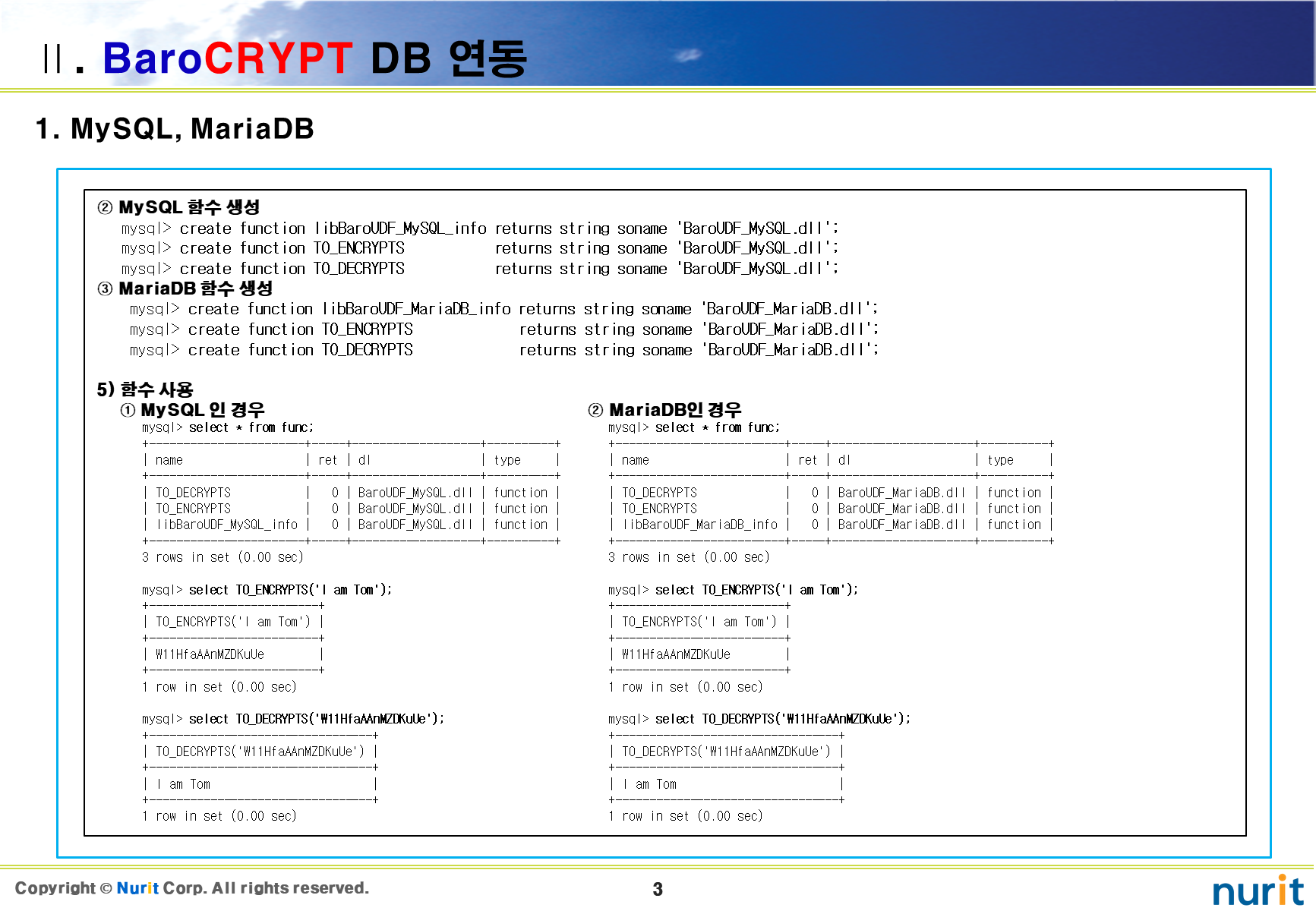 Ⅱ. BaroCRYPT DB 연동

1. MySQL, MariaDB

② MySQL 함수 생성
mysql> create function libBaroUDF_MySQL_info returns string soname 'BaroUDF_MySQL.dll';
mysql> create function TO_ENCRYPTS returns string soname 'BaroUDF_MySQL.dll';
mysql> create function TO_DECRYPTS returns string soname 'BaroUDF_MySQL.dll';

③ MariaDB 함수 생성
mysql> create function libBaroUDF_MariaDB_info returns string soname 'BaroUDF_MariaDB.dll';
mysql> create function TO_ENCRYPTS returns string soname 'BaroUDF_MariaDB.dll';
mysql> create function TO_DECRYPTS returns string soname 'BaroUDF_MariaDB.dll';

5) 함수 사용

① MySQL 인 경우
mysql> select * from func;

| name | ret | dl | type |
|---|---|---|---|
| TO_DECRYPTS | 0 | BaroUDF_MySQL.dll | function |
| TO_ENCRYPTS | 0 | BaroUDF_MySQL.dll | function |
| libBaroUDF_MySQL_info | 0 | BaroUDF_MySQL.dll | function |

3 rows in set (0.00 sec)

mysql> select TO_ENCRYPTS('I am Tom');

| TO_ENCRYPTS('I am Tom') |
|---|
| W11HfaAAnMZDKuUe |

1 row in set (0.00 sec)

mysql> select TO_DECRYPTS('W11HfaAAnMZDKuUe');

| TO_DECRYPTS('W11HfaAAnMZDKuUe') |
|---|
| I am Tom |

1 row in set (0.00 sec)

② MariaDB인 경우
mysql> select * from func;

| name | ret | dl | type |
|---|---|---|---|
| TO_DECRYPTS | 0 | BaroUDF_MariaDB.dll | function |
| TO_ENCRYPTS | 0 | BaroUDF_MariaDB.dll | function |
| libBaroUDF_MariaDB_info | 0 | BaroUDF_MariaDB.dll | function |

3 rows in set (0.00 sec)

mysql> select TO_ENCRYPTS('I am Tom');

| TO_ENCRYPTS('I am Tom') |
|---|
| W11HfaAAnMZDKuUe |

1 row in set (0.00 sec)

mysql> select TO_DECRYPTS('W11HfaAAnMZDKuUe');

| TO_DECRYPTS('W11HfaAAnMZDKuUe') |
|---|
| I am Tom |

1 row in set (0.00 sec)

Copyright © Nurit Corp. All rights reserved.
3
nurit